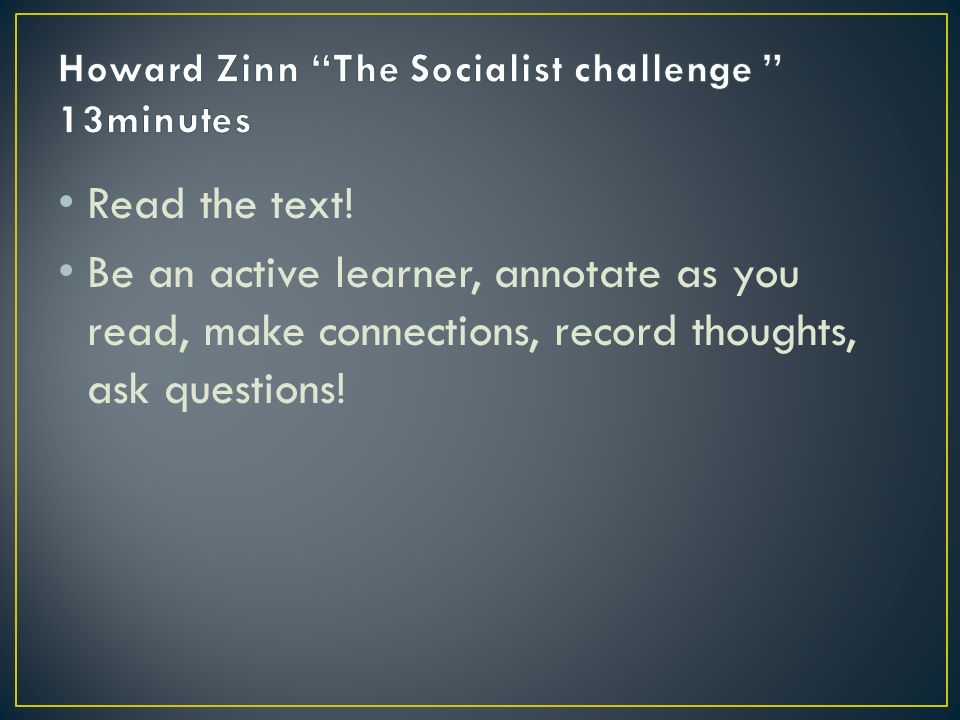 Howard Zinn “The Socialist challenge ” 13minutes

• Read the text!
• Be an active learner, annotate as you read, make connections, record thoughts, ask questions!